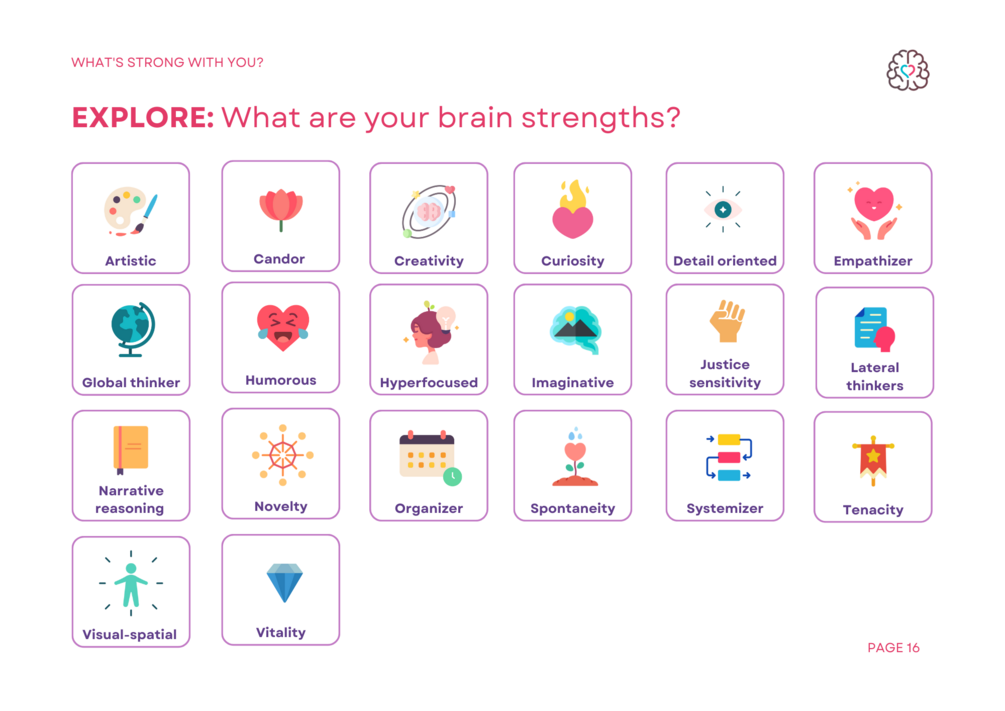 WHAT'S STRONG WITH YOU?

EXPLORE: What are your brain strengths?

Artistic

Candor

Creativity

Curiosity

Detail oriented

Empathizer

Global thinker

Humorous

Hyperfocused

Imaginative

Justice sensitivity

Lateral thinkers

Narrative reasoning

Novelty

Organizer

Spontaneity

Systemizer

Tenacity

Visual-spatial

Vitality

PAGE 16